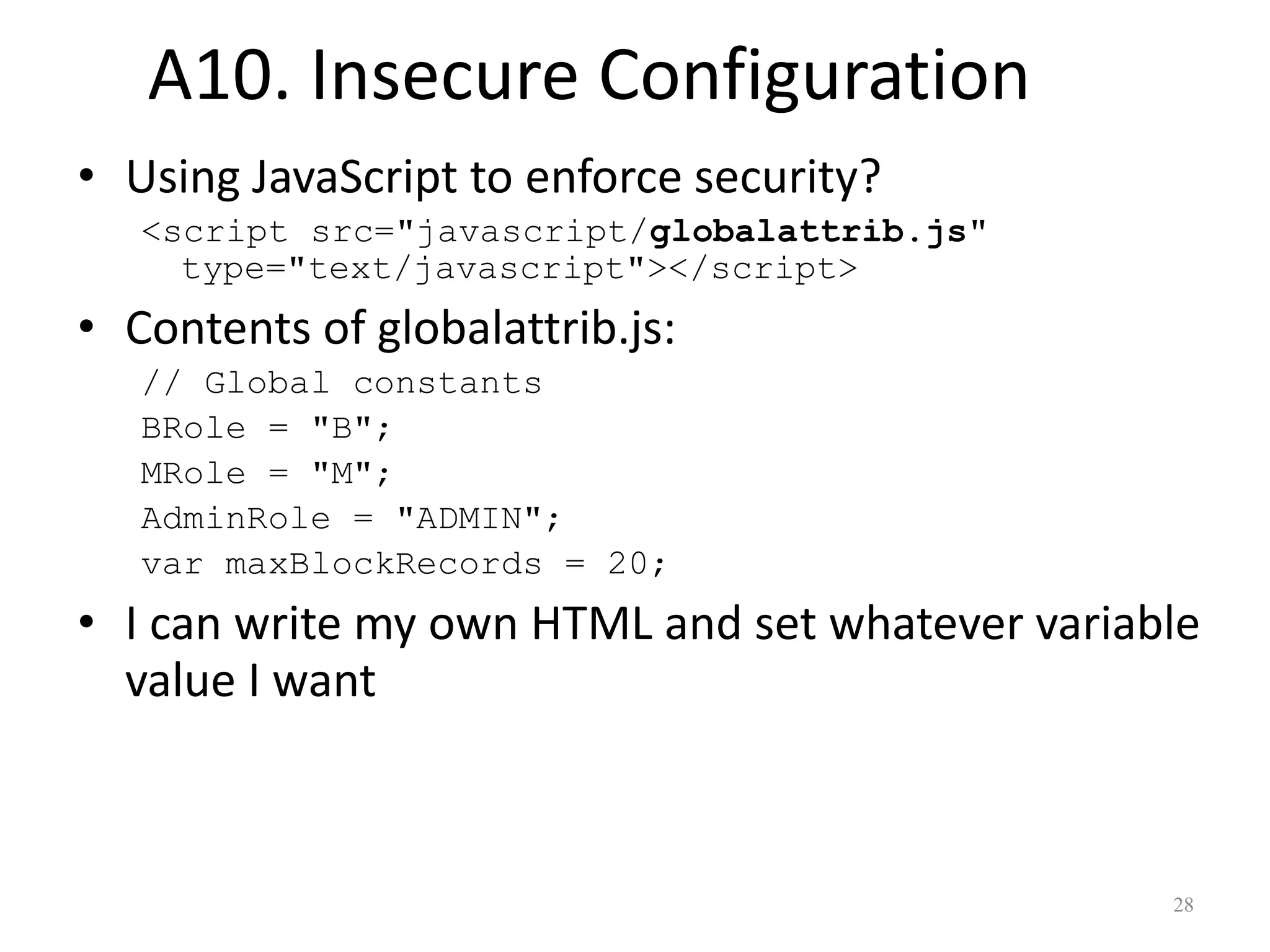 A10. Insecure Configuration

• Using JavaScript to enforce security?

<script src="javascript/globalattrib.js" type="text/javascript"></script>

• Contents of globalattrib.js:

// Global constants
BRole = "B";
MRole = "M";
AdminRole = "ADMIN";
var maxBlockRecords = 20;

• I can write my own HTML and set whatever variable value I want

28